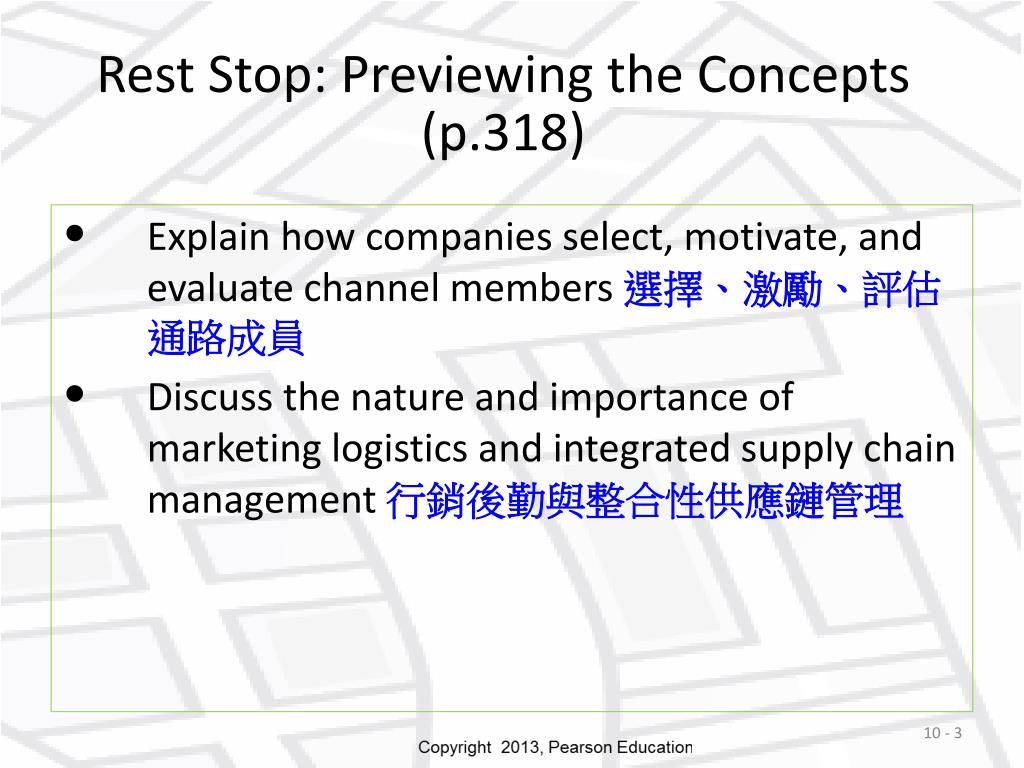 Rest Stop: Previewing the Concepts (p.318)

• Explain how companies select, motivate, and evaluate channel members 選擇、激勵、評估通路成員

• Discuss the nature and importance of marketing logistics and integrated supply chain management 行銷後勤與整合性供應鏈管理

10 - 3

Copyright 2013, Pearson Education